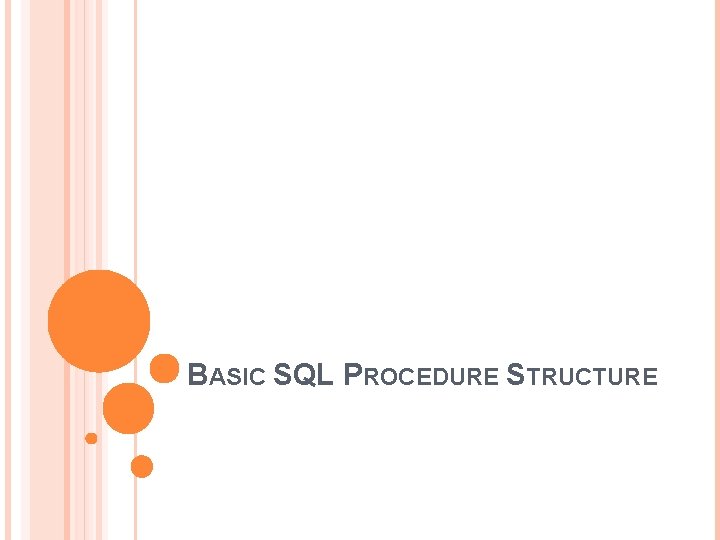 BASIC SQL PROCEDURE STRUCTURE